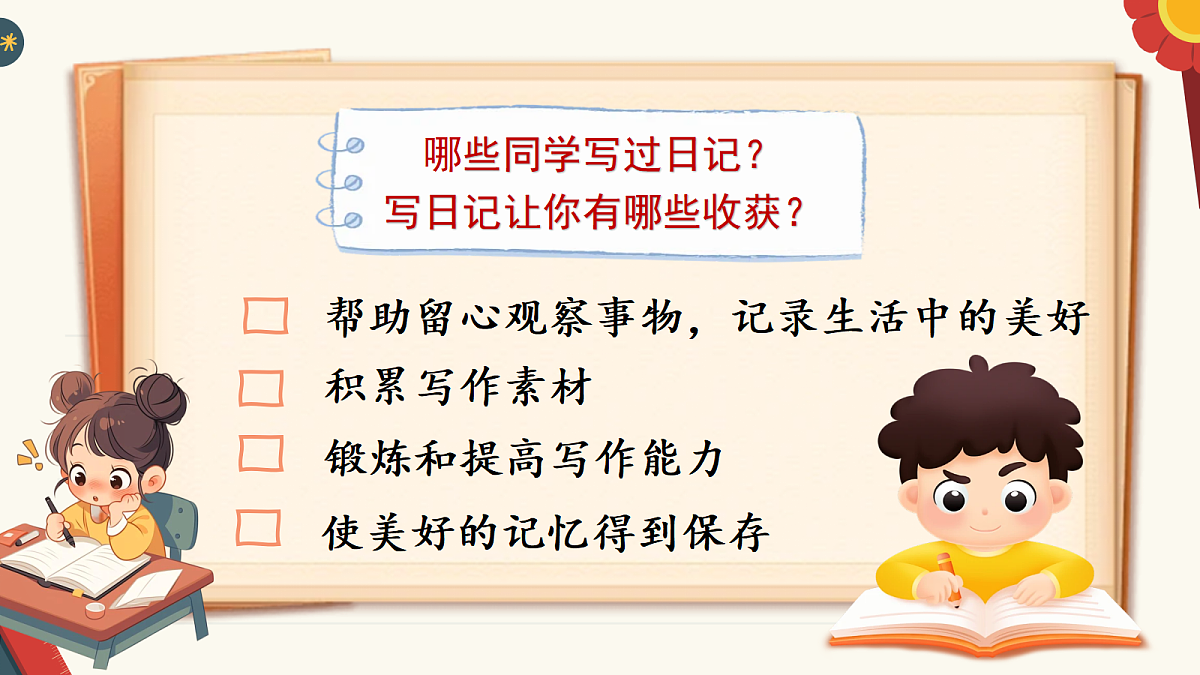 哪些同学写过日记？
写日记让你有哪些收获？

帮助留心观察事物，记录生活中的美好

积累写作素材

锻炼和提高写作能力

使美好的记忆得到保存